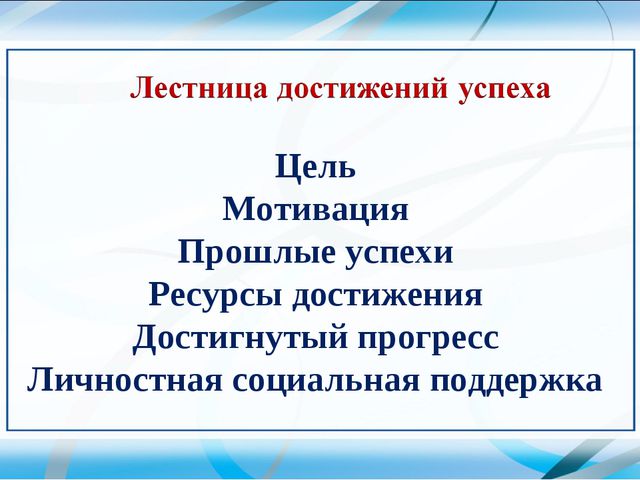 Лестница достижений успеха

Цель
Мотивация
Прошлые успехи
Ресурсы достижения
Достигнутый прогресс
Личностная социальная поддержка